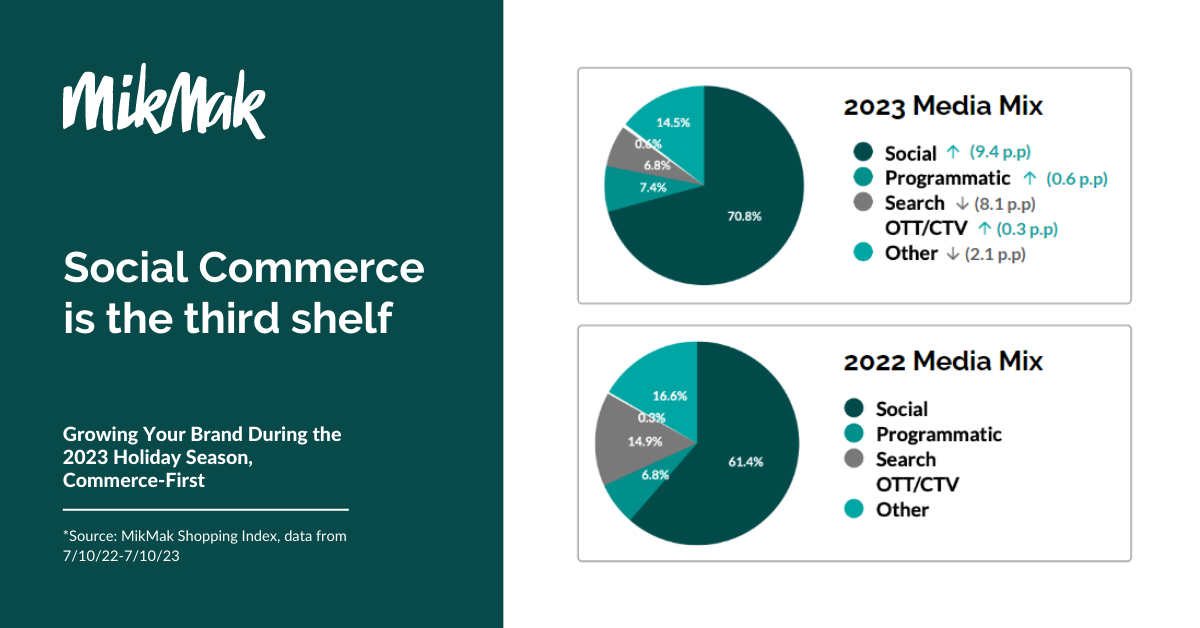 MikMak

Social Commerce is the third shelf

Growing Your Brand During the 2023 Holiday Season, Commerce-First

*Source: MikMak Shopping Index, data from 7/10/22-7/10/23

14.5%
0.6%
6.8%
7.4%
70.8%

2023 Media Mix
Social ↑ (9.4 p.p)
Programmatic ↑ (0.6 p.p)
Search ↓ (8.1 p.p)
OTT/CTV ↑ (0.3 p.p)
Other ↓ (2.1 p.p)

16.6%
0.3%
14.9%
6.8%
61.4%

2022 Media Mix
Social
Programmatic
Search
OTT/CTV
Other